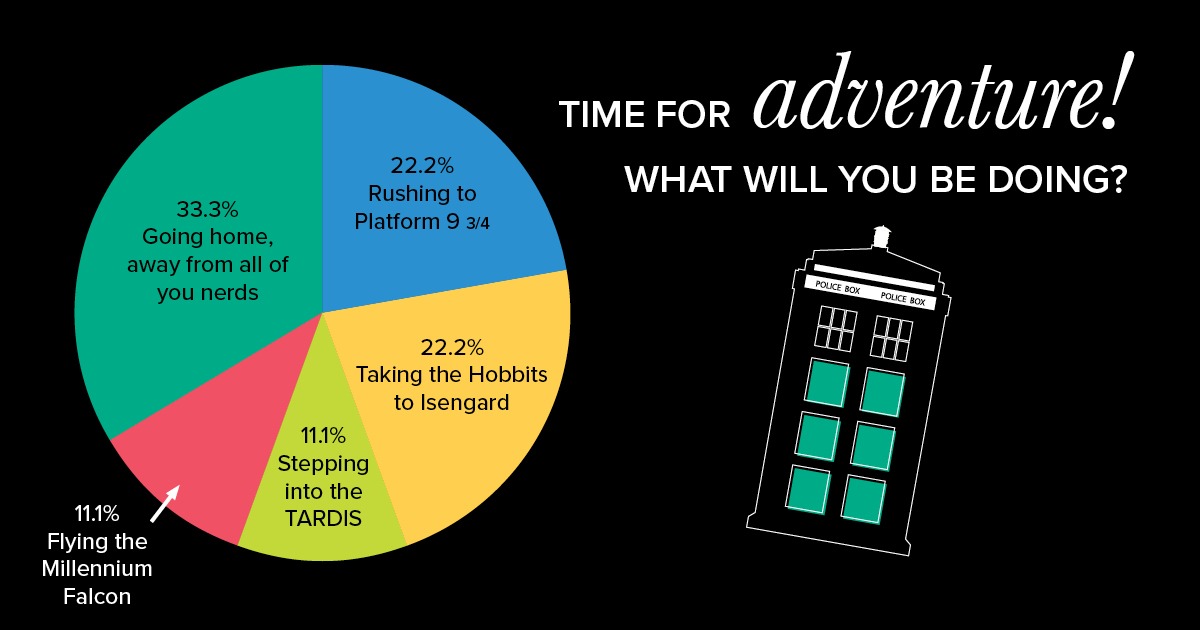 TIME FOR adventure!
WHAT WILL YOU BE DOING?

33.3%
Going home, away from all of you nerds

22.2%
Rushing to Platform 9 3/4

22.2%
Taking the Hobbits to Isengard

11.1%
Stepping into the TARDIS

11.1%
Flying the Millennium Falcon

POLICE BOX POLICE BOX